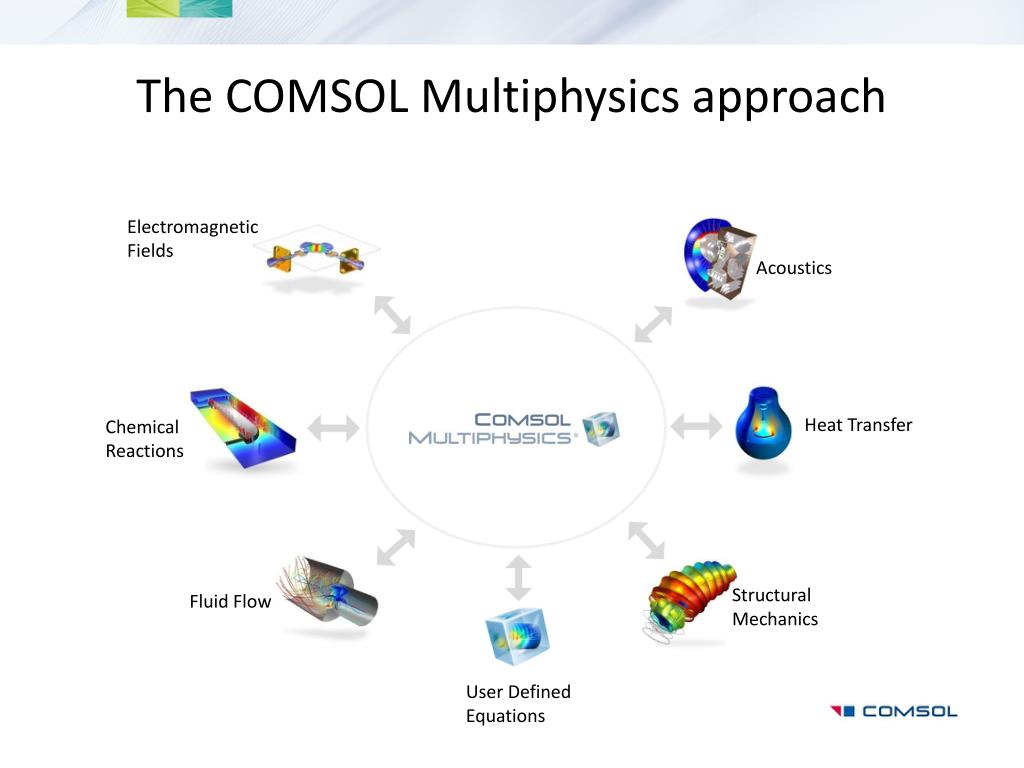 The COMSOL Multiphysics approach

Electromagnetic Fields

Acoustics

Chemical Reactions

COMSOL MULTIPHYSICS®

Heat Transfer

Fluid Flow

Structural Mechanics

User Defined Equations

COMSOL